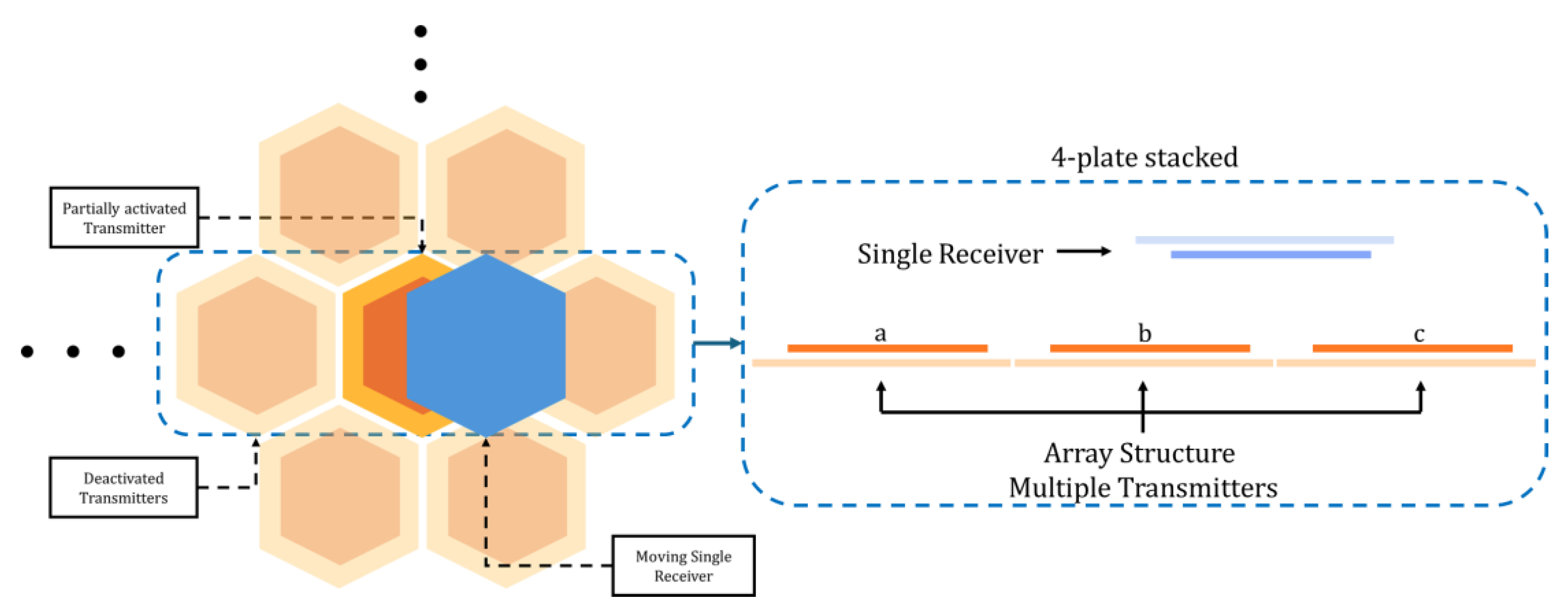 Partially activated Transmitter

Deactivated Transmitters

Moving Single Receiver

4-plate stacked

Single Receiver

a

b

c

Array Structure
Multiple Transmitters